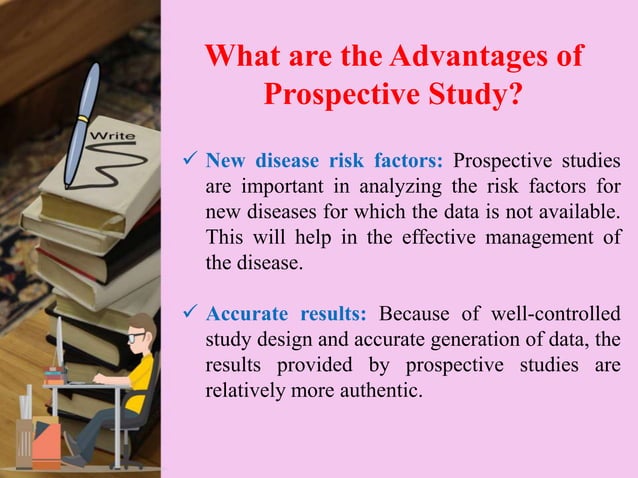 Write

What are the Advantages of Prospective Study?

✓ New disease risk factors: Prospective studies are important in analyzing the risk factors for new diseases for which the data is not available. This will help in the effective management of the disease.

✓ Accurate results: Because of well-controlled study design and accurate generation of data, the results provided by prospective studies are relatively more authentic.